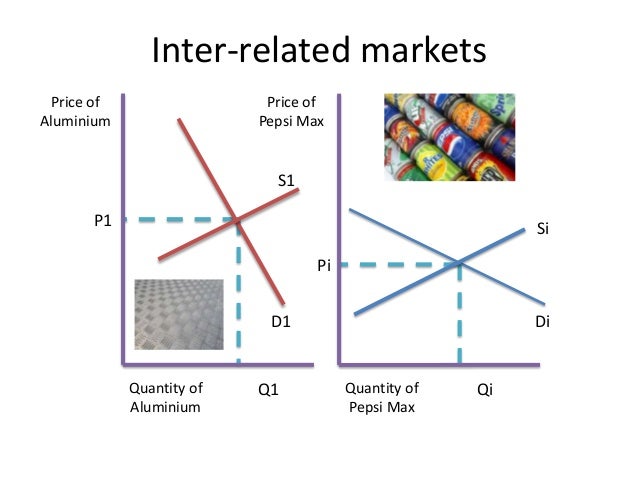 Inter-related markets

Price of Aluminium

S1

P1

D1

Quantity of Aluminium

Q1

Price of Pepsi Max

Si

Pi

Di

Quantity of Pepsi Max

Qi